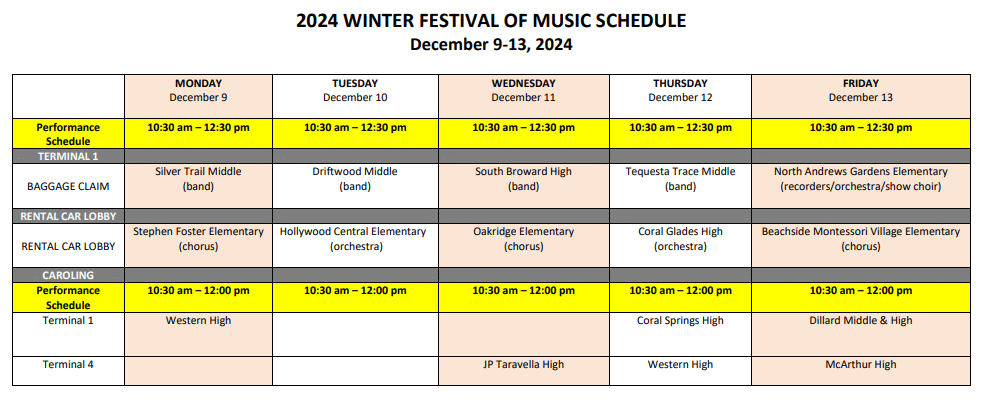 2024 WINTER FESTIVAL OF MUSIC SCHEDULE
December 9-13, 2024

| | MONDAY December 9 | TUESDAY December 10 | WEDNESDAY December 11 | THURSDAY December 12 | FRIDAY December 13 |
|---|---|---|---|---|---|
| Performance Schedule | 10:30 am – 12:30 pm | 10:30 am – 12:30 pm | 10:30 am – 12:30 pm | 10:30 am – 12:30 pm | 10:30 am – 12:30 pm |
| TERMINAL 1 | | | | | |
| BAGGAGE CLAIM | Silver Trail Middle (band) | Driftwood Middle (band) | South Broward High (band) | Tequesta Trace Middle (band) | North Andrews Gardens Elementary (recorders/orchestra/show choir) |
| RENTAL CAR LOBBY | | | | | |
| RENTAL CAR LOBBY | Stephen Foster Elementary (chorus) | Hollywood Central Elementary (orchestra) | Oakridge Elementary (chorus) | Coral Glades High (orchestra) | Beachside Montessori Village Elementary (chorus) |
| CAROLING | | | | | |
| Performance Schedule | 10:30 am – 12:00 pm | 10:30 am – 12:00 pm | 10:30 am – 12:00 pm | 10:30 am – 12:00 pm | 10:30 am – 12:00 pm |
| Terminal 1 | Western High | | | Coral Springs High | Dillard Middle & High |
| Terminal 4 | | | JP Taravella High | Western High | McArthur High |